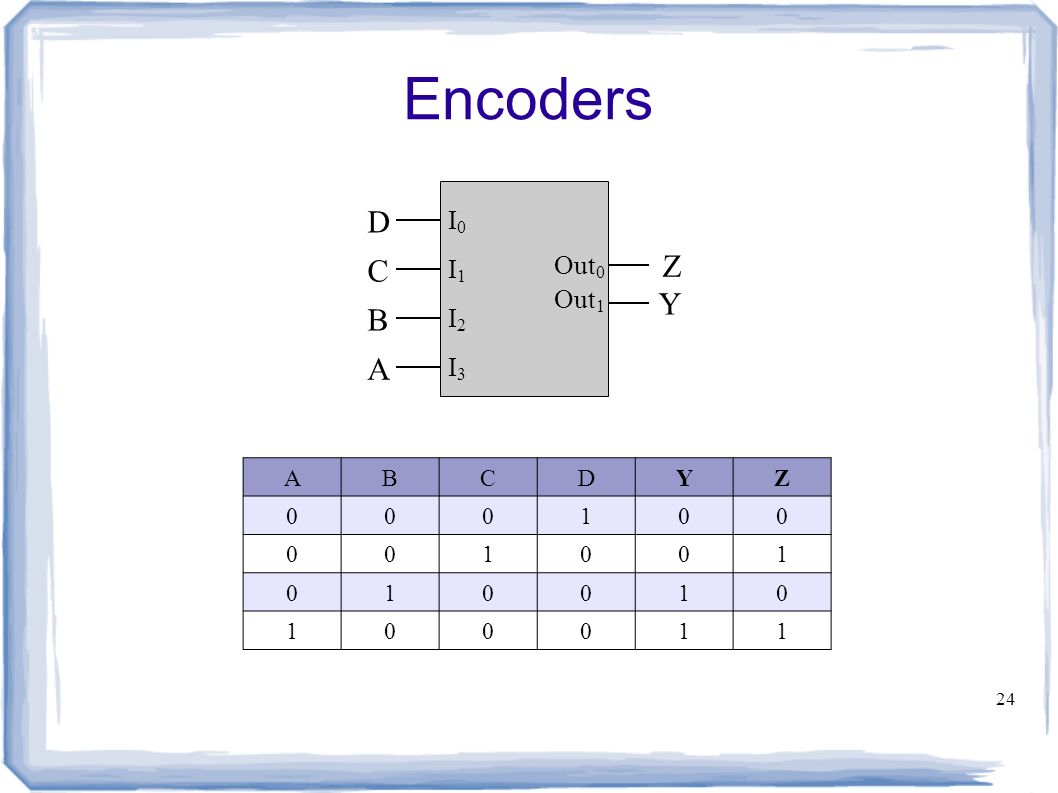 Encoders

D
C
B
A

$I_0$
$I_1$
$I_2$
$I_3$

$Out_0$
$Out_1$

Z
Y

| A | B | C | D | Y | Z |
|---|---|---|---|---|---|
| 0 | 0 | 0 | 1 | 0 | 0 |
| 0 | 0 | 1 | 0 | 0 | 1 |
| 0 | 1 | 0 | 0 | 1 | 0 |
| 1 | 0 | 0 | 0 | 1 | 1 |

24